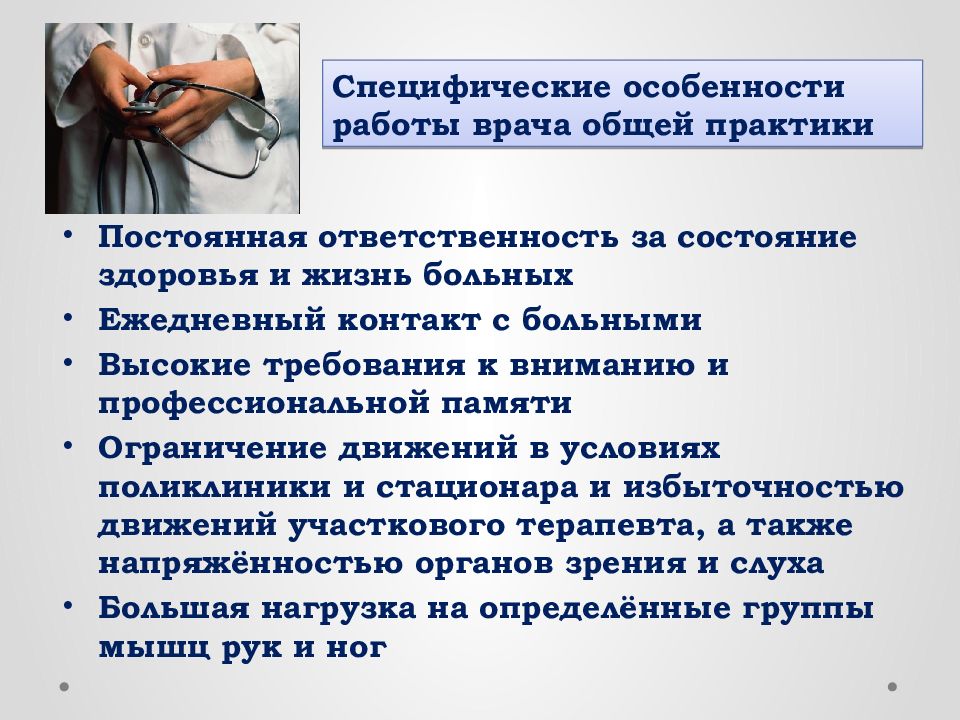 Специфические особенности работы врача общей практики

• Постоянная ответственность за состояние здоровья и жизнь больных
• Ежедневный контакт с больными
• Высокие требования к вниманию и профессиональной памяти
• Ограничение движений в условиях поликлиники и стационара и избыточностью движений участкового терапевта, а также напряжённостью органов зрения и слуха
• Большая нагрузка на определённые группы мышц рук и ног